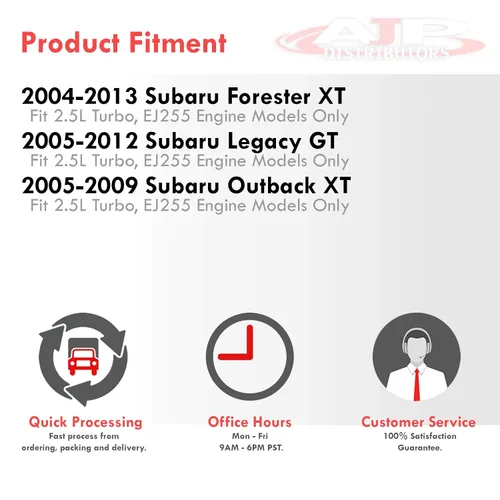 Product Fitment

AJP DISTRIBUTORS

2004-2013 Subaru Forester XT
Fit 2.5L Turbo, EJ255 Engine Models Only

2005-2012 Subaru Legacy GT
Fit 2.5L Turbo, EJ255 Engine Models Only

2005-2009 Subaru Outback XT
Fit 2.5L Turbo, EJ255 Engine Models Only

Quick Processing
Fast process from ordering, packing and delivery.

Office Hours
Mon - Fri
9AM - 6PM PST.

Customer Service
100% Satisfaction Guarantee.